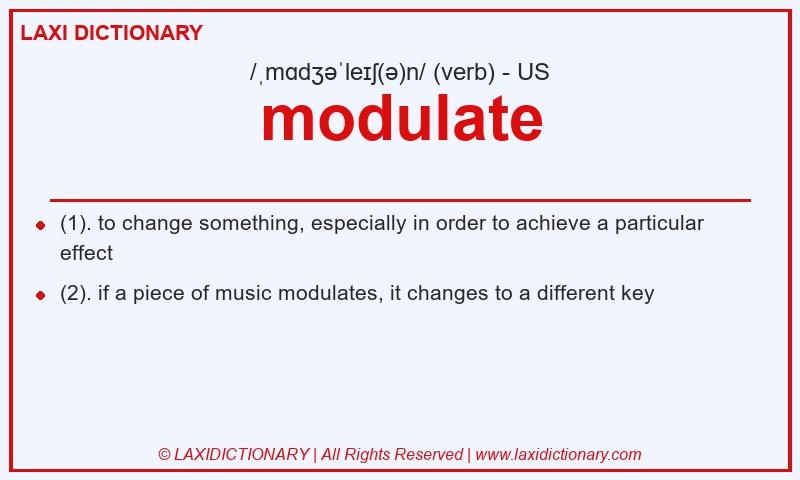 LAXI DICTIONARY

/ˌmɑdʒəˈleɪʃ(ə)n/ (verb) - US

modulate

(1). to change something, especially in order to achieve a particular effect

(2). if a piece of music modulates, it changes to a different key

© LAXIDICTIONARY | All Rights Reserved | www.laxidictionary.com